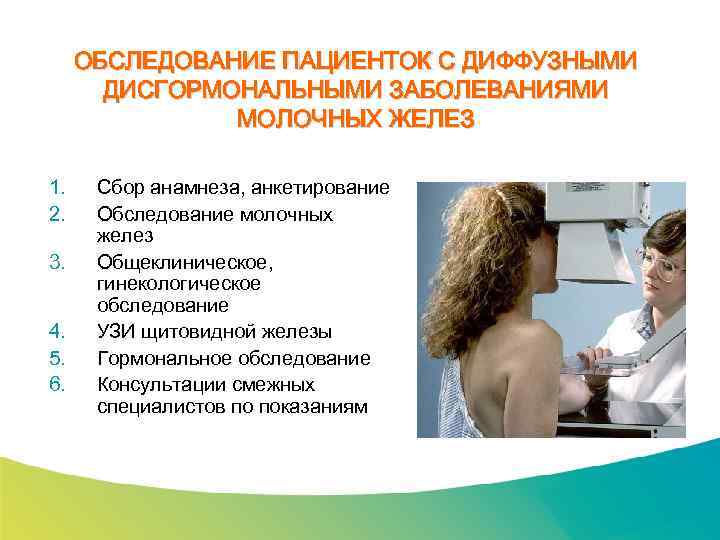 ОБСЛЕДОВАНИЕ ПАЦИЕНТОК С ДИФФУЗНЫМИ ДИСГОРМОНАЛЬНЫМИ ЗАБОЛЕВАНИЯМИ МОЛОЧНЫХ ЖЕЛЕЗ

1. Сбор анамнеза, анкетирование
2. Обследование молочных желез
3. Общеклиническое, гинекологическое обследование
4. УЗИ щитовидной железы
5. Гормональное обследование
6. Консультации смежных специалистов по показаниям